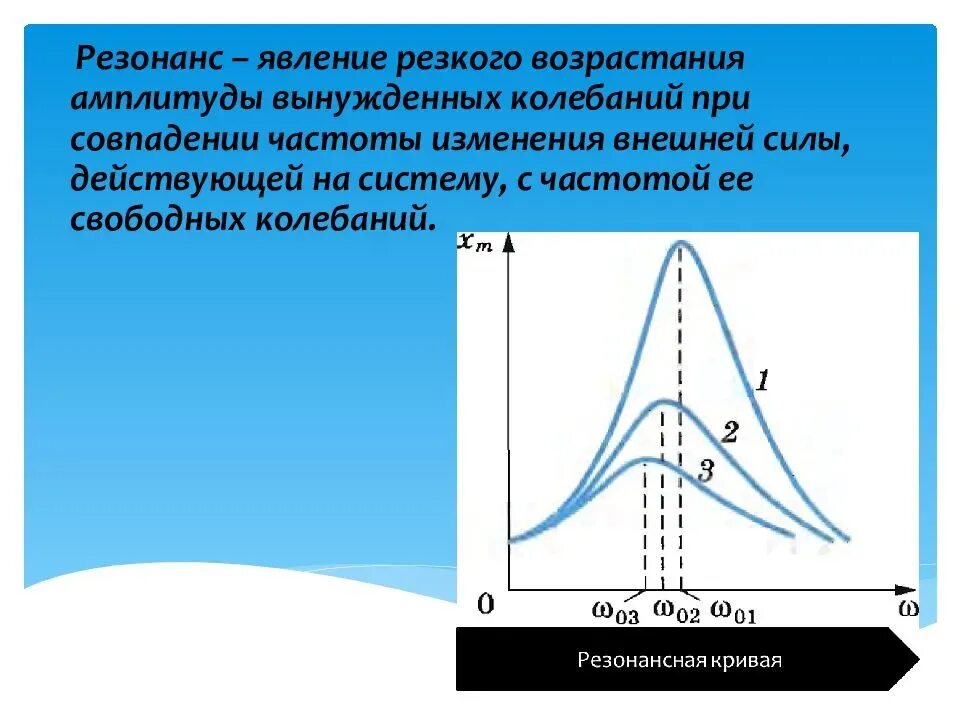 Резонанс – явление резкого возрастания амплитуды вынужденных колебаний при совпадении частоты изменения внешней силы, действующей на систему, с частотой ее свободных колебаний.

$x_m$

1

2

3

0

$\omega_{03}$ $\omega_{02}$ $\omega_{01}$ $\omega$

Резонансная кривая